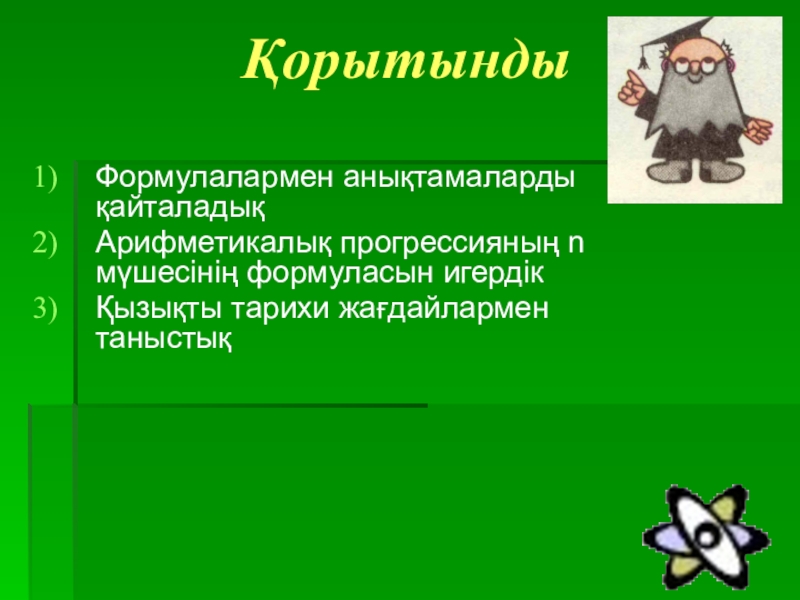 Қорытынды

1) Формулалармен анықтамаларды қайталадық
2) Арифметикалық прогрессияның n мүшесінің формуласын игердік
3) Қызықты тарихи жағдайлармен таныстық